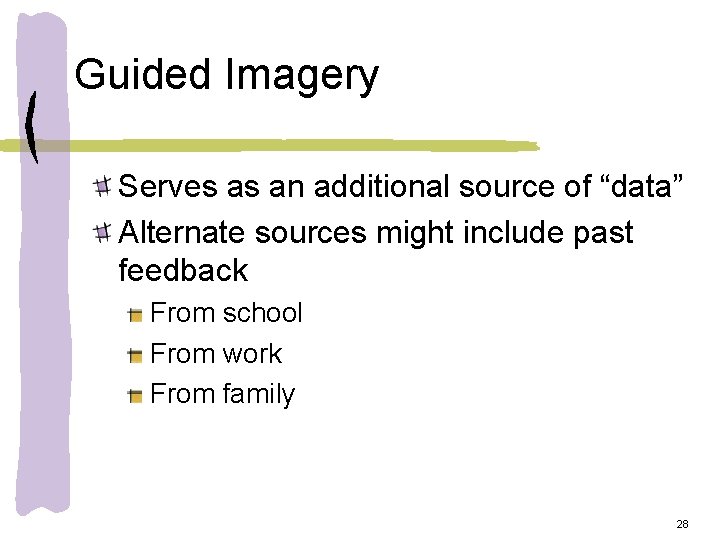 Guided Imagery

Serves as an additional source of “data”

Alternate sources might include past feedback

From school

From work

From family

28